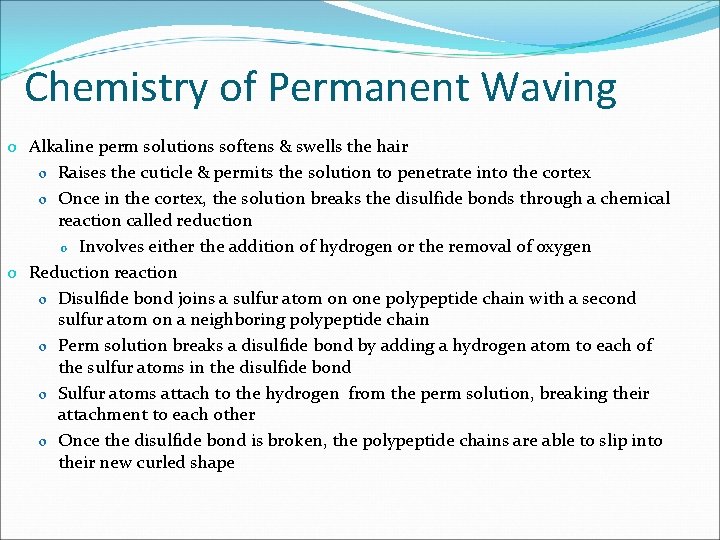 Chemistry of Permanent Waving

o Alkaline perm solutions softens & swells the hair
 o Raises the cuticle & permits the solution to penetrate into the cortex
 o Once in the cortex, the solution breaks the disulfide bonds through a chemical reaction called reduction
  o Involves either the addition of hydrogen or the removal of oxygen
o Reduction reaction
 o Disulfide bond joins a sulfur atom on one polypeptide chain with a second sulfur atom on a neighboring polypeptide chain
 o Perm solution breaks a disulfide bond by adding a hydrogen atom to each of the sulfur atoms in the disulfide bond
 o Sulfur atoms attach to the hydrogen from the perm solution, breaking their attachment to each other
 o Once the disulfide bond is broken, the polypeptide chains are able to slip into their new curled shape